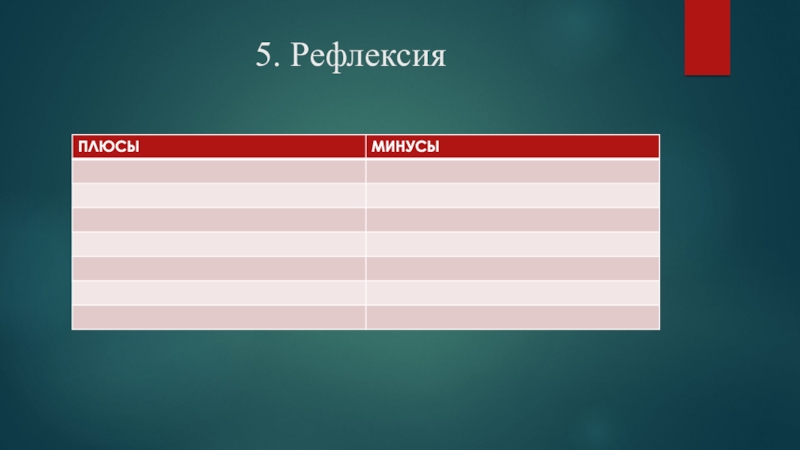 5. Рефлексия

| ПЛЮСЫ | МИНУСЫ |
|---|---|
| | |
| | |
| | |
| | |
| | |
| | |
| | |